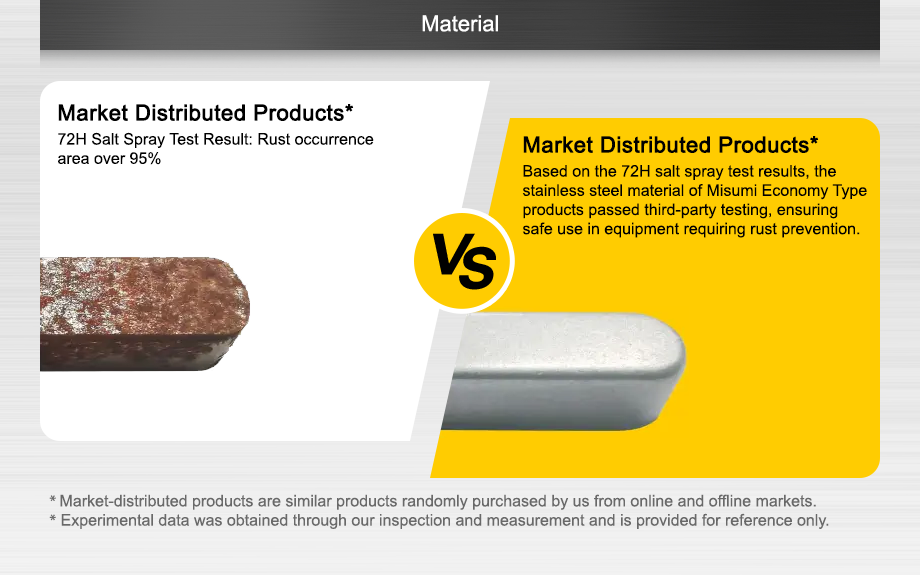 Material

Market Distributed Products*
72H Salt Spray Test Result: Rust occurrence area over 95%

VS

Market Distributed Products*
Based on the 72H salt spray test results, the stainless steel material of Misumi Economy Type products passed third-party testing, ensuring safe use in equipment requiring rust prevention.

* Market-distributed products are similar products randomly purchased by us from online and offline markets.
* Experimental data was obtained through our inspection and measurement and is provided for reference only.